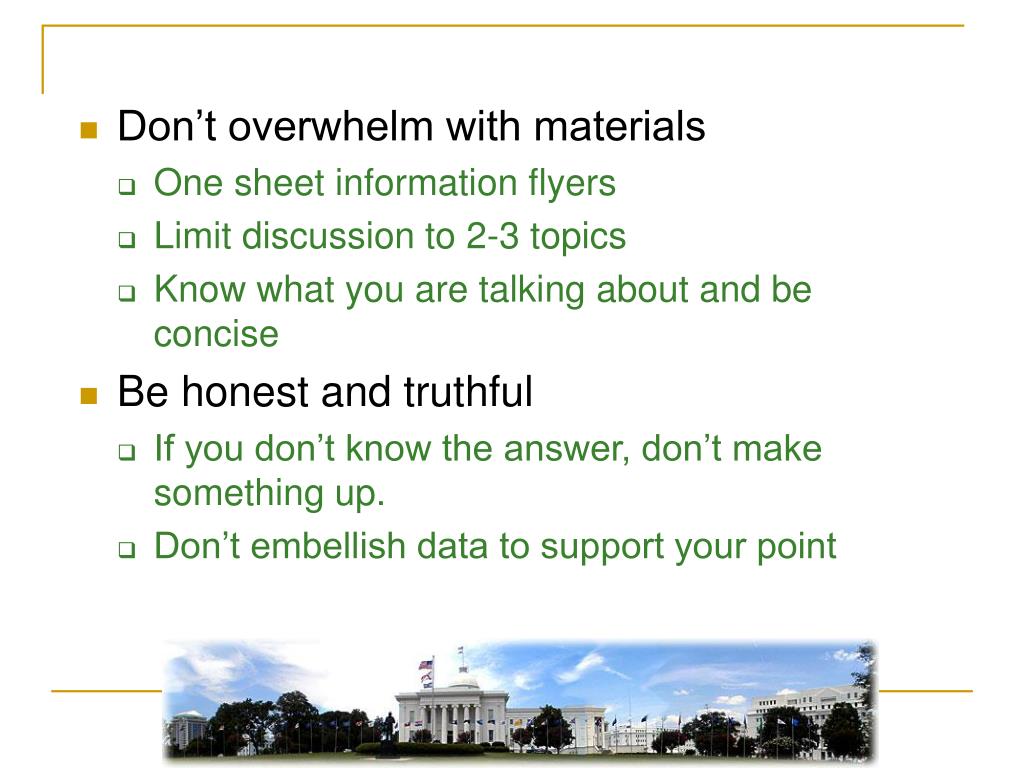 Don’t overwhelm with materials

One sheet information flyers

Limit discussion to 2-3 topics

Know what you are talking about and be concise

Be honest and truthful

If you don’t know the answer, don’t make something up.

Don’t embellish data to support your point